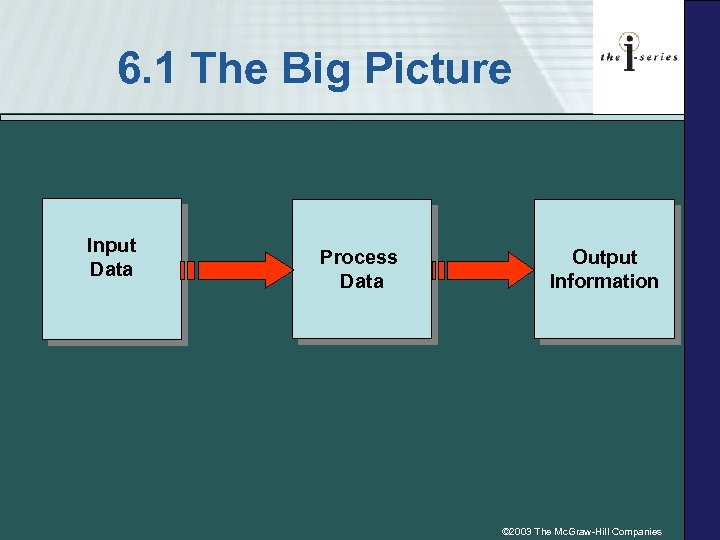 6.1 The Big Picture

the i-series

Input Data

Process Data

Output Information

©2003 The McGraw-Hill Companies